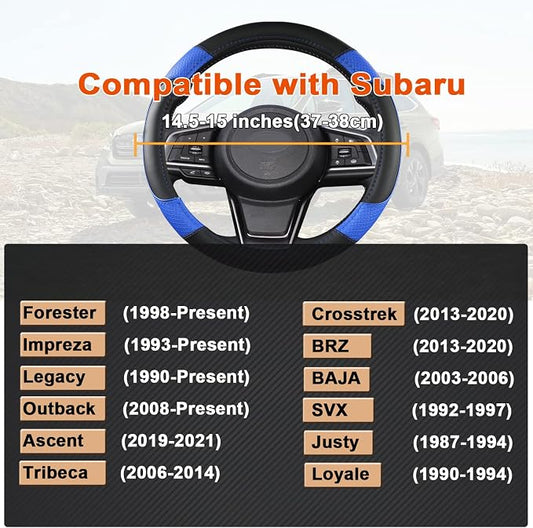 Compatible with Subaru

14.5-15 inches(37-38cm)

Forester (1998-Present)
Impreza (1993-Present)
Legacy (1990-Present)
Outback (2008-Present)
Ascent (2019-2021)
Tribeca (2006-2014)

Crosstrek (2013-2020)
BRZ (2013-2020)
BAJA (2003-2006)
SVX (1992-1997)
Justy (1987-1994)
Loyale (1990-1994)